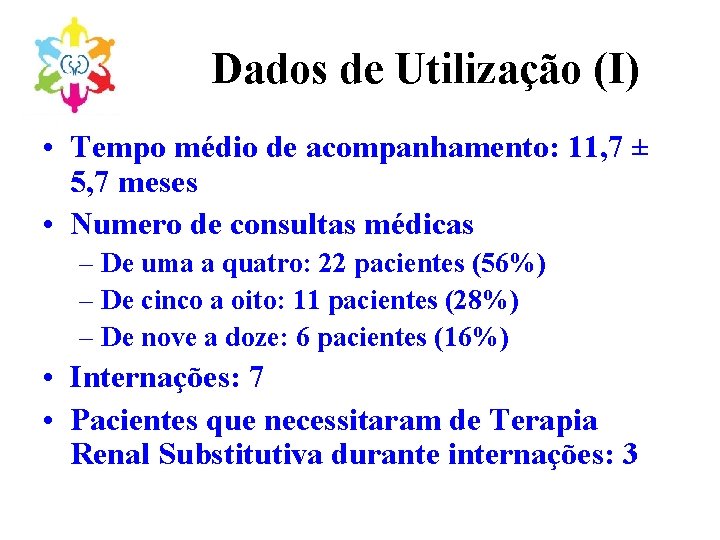 Dados de Utilização (I)

• Tempo médio de acompanhamento: 11,7 ± 5,7 meses
• Numero de consultas médicas
– De uma a quatro: 22 pacientes (56%)
– De cinco a oito: 11 pacientes (28%)
– De nove a doze: 6 pacientes (16%)
• Internações: 7
• Pacientes que necessitaram de Terapia Renal Substitutiva durante internações: 3